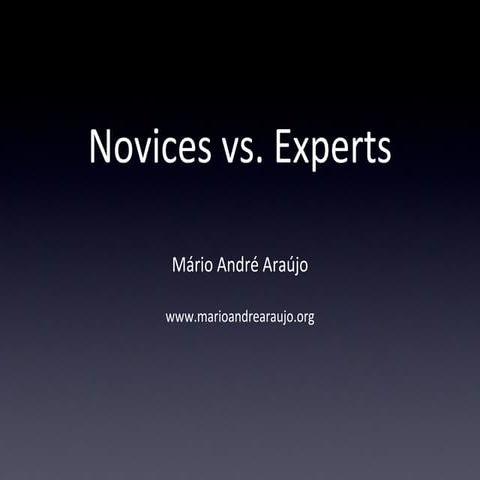 Novices vs. Experts

Mário André Araújo

www.marioandrearaujo.org